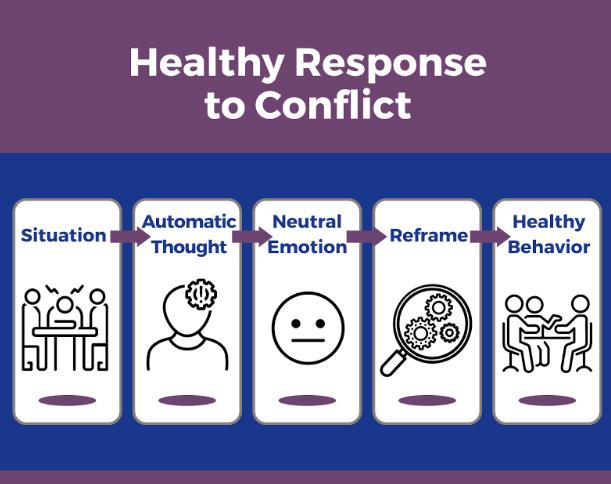 Healthy Response to Conflict

Situation

Automatic Thought

Neutral Emotion

Reframe

Healthy Behavior